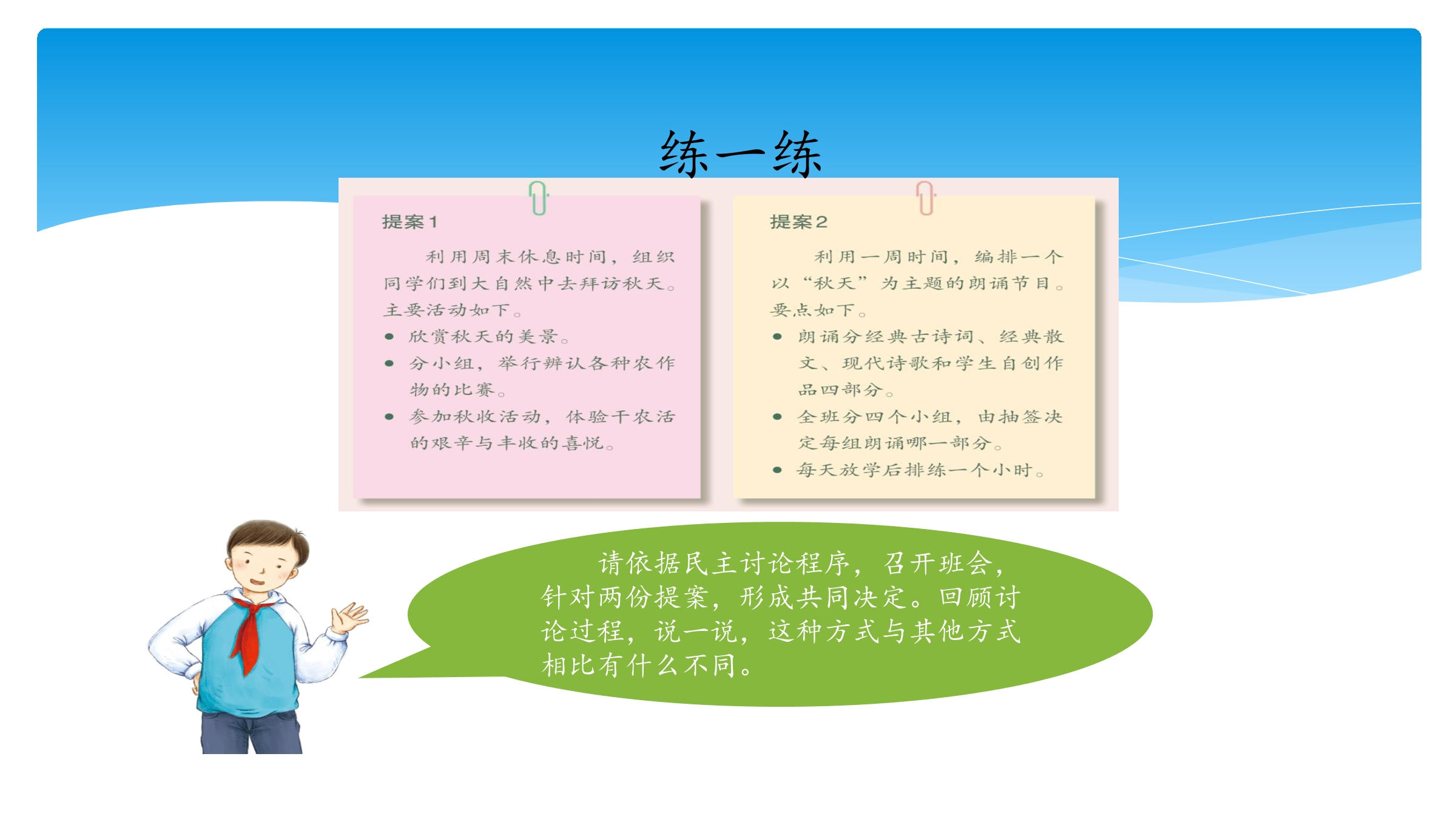 练一练

提案1

利用周末休息时间，组织同学们到大自然中去拜访秋天。主要活动如下。

● 欣赏秋天的美景。
● 分小组，举行辨认各种农作物的比赛。
● 参加秋收活动，体验干农活的艰辛与丰收的喜悦。

提案2

利用一周时间，编排一个以“秋天”为主题的朗诵节目。要点如下。

● 朗诵分经典古诗词、经典散文、现代诗歌和学生自创作品四部分。
● 全班分四个小组，由抽签决定每组朗诵哪一部分。
● 每天放学后排练一个小时。

请依据民主讨论程序，召开班会，针对两份提案，形成共同决定。回顾讨论过程，说一说，这种方式与其他方式相比有什么不同。